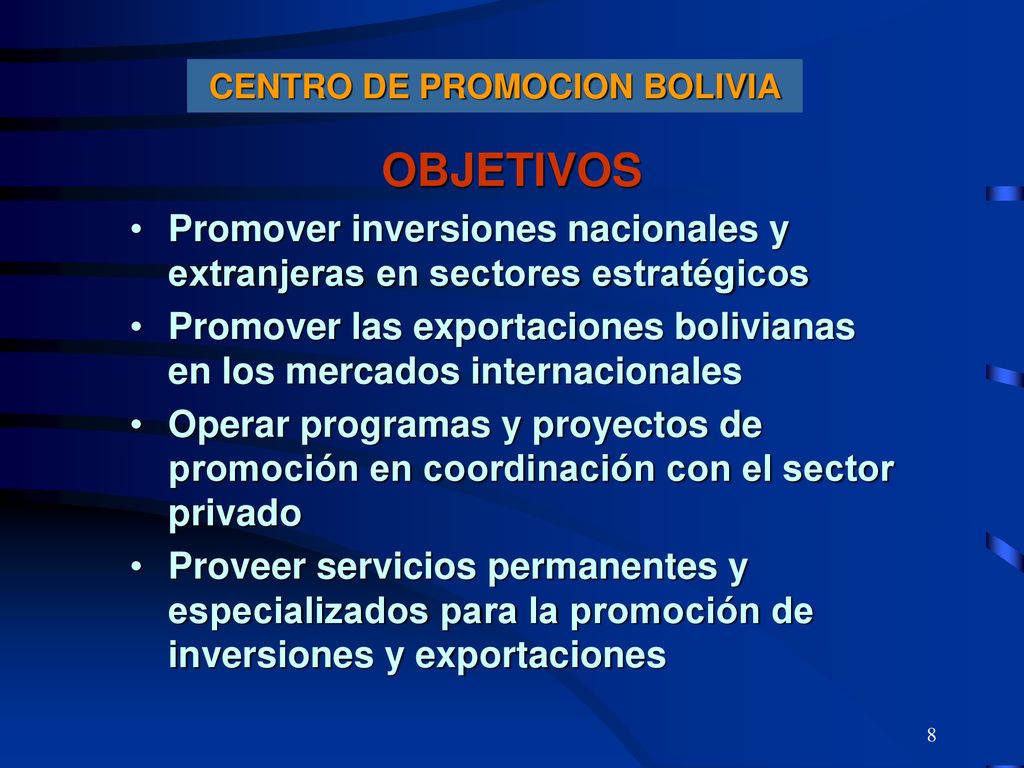 CENTRO DE PROMOCION BOLIVIA

OBJETIVOS

• Promover inversiones nacionales y extranjeras en sectores estratégicos
• Promover las exportaciones bolivianas en los mercados internacionales
• Operar programas y proyectos de promoción en coordinación con el sector privado
• Proveer servicios permanentes y especializados para la promoción de inversiones y exportaciones

8